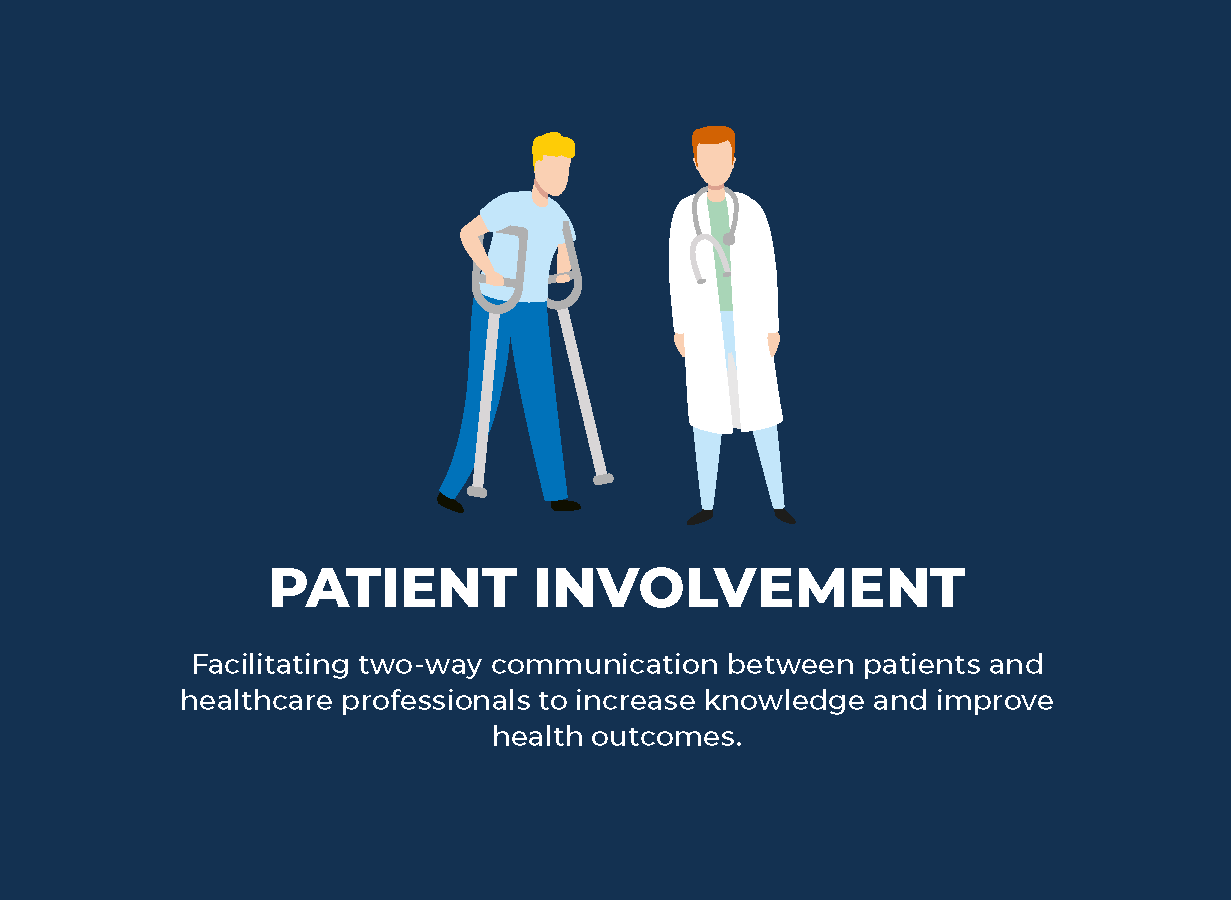 PATIENT INVOLVEMENT

Facilitating two-way communication between patients and healthcare professionals to increase knowledge and improve health outcomes.